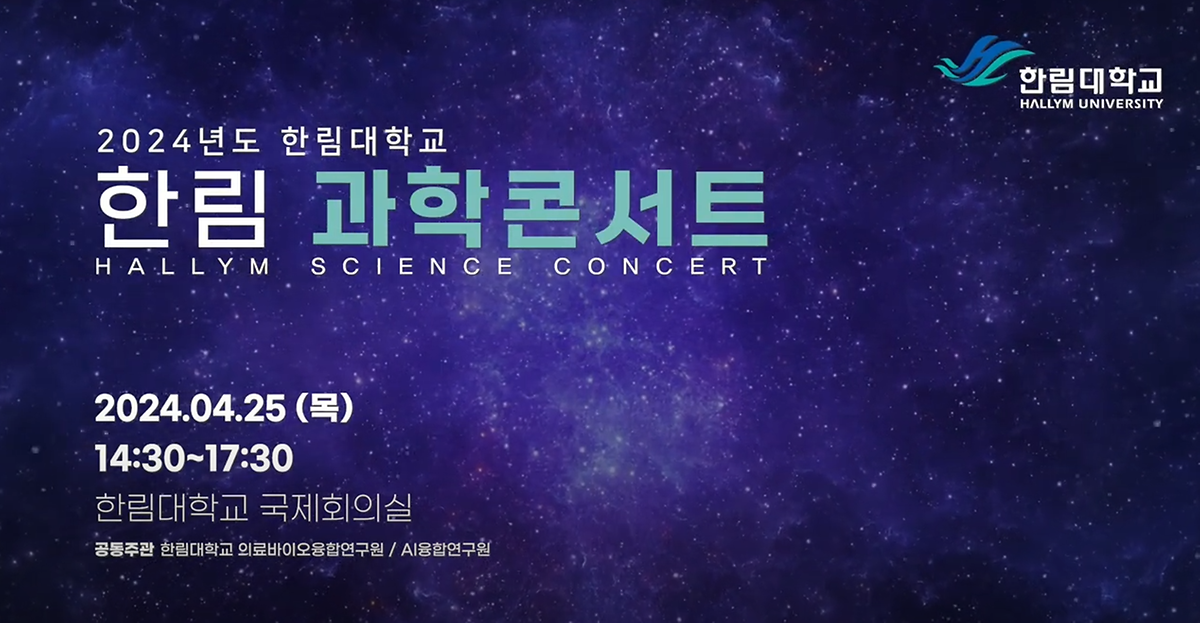 한림대학교
HALLYM UNIVERSITY

2024년도 한림대학교
한림 과학콘서트
HALLYM SCIENCE CONCERT

2024.04.25 (목)
14:30~17:30
한림대학교 국제회의실

공동주관 한림대학교 의료바이오융합연구원 / AI융합연구원